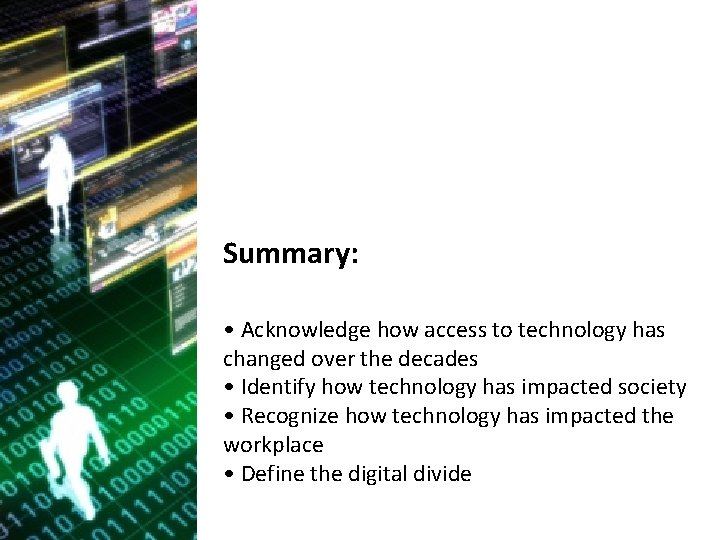 Summary:

• Acknowledge how access to technology has changed over the decades
• Identify how technology has impacted society
• Recognize how technology has impacted the workplace
• Define the digital divide